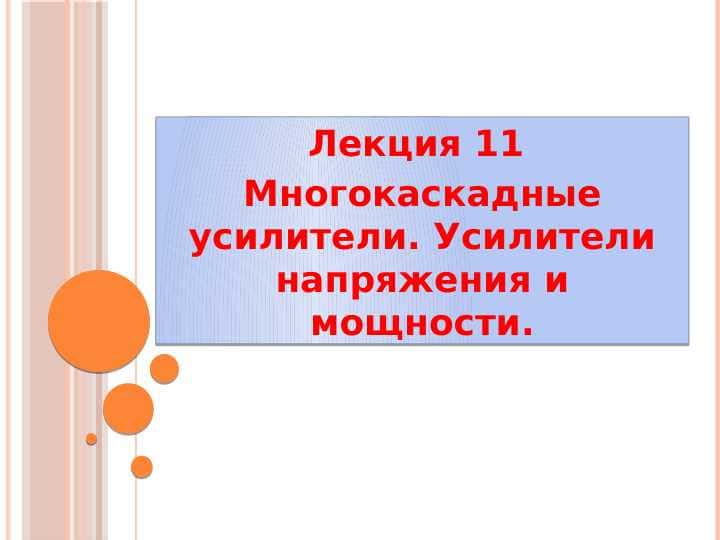 Лекция 11

Многокаскадные усилители. Усилители напряжения и мощности.